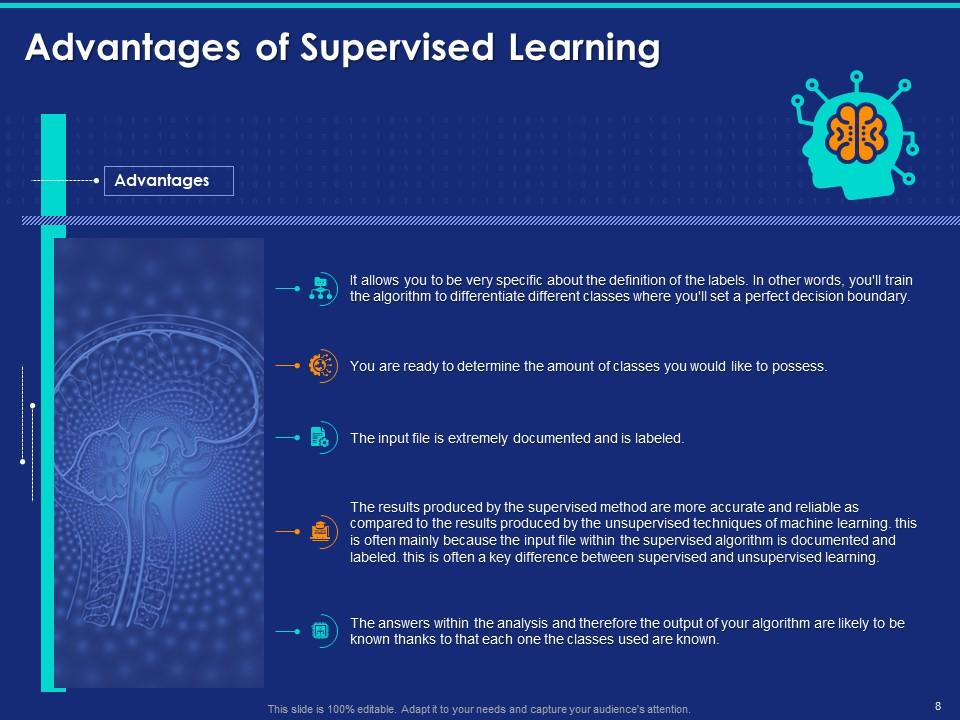 Advantages of Supervised Learning

Advantages

It allows you to be very specific about the definition of the labels. In other words, you'll train the algorithm to differentiate different classes where you'll set a perfect decision boundary.

You are ready to determine the amount of classes you would like to possess.

The input file is extremely documented and is labeled.

The results produced by the supervised method are more accurate and reliable as compared to the results produced by the unsupervised techniques of machine learning. this is often mainly because the input file within the supervised algorithm is documented and labeled. this is often a key difference between supervised and unsupervised learning.

The answers within the analysis and therefore the output of your algorithm are likely to be known thanks to that each one the classes used are known.

This slide is 100% editable. Adapt it to your needs and capture your audience's attention.

8